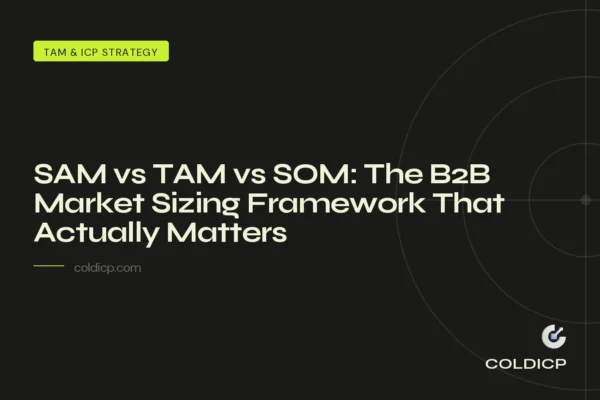 TAM & ICP STRATEGY

SAM vs TAM vs SOM: The B2B Market Sizing Framework That Actually Matters

coldicp.com

COLDICP